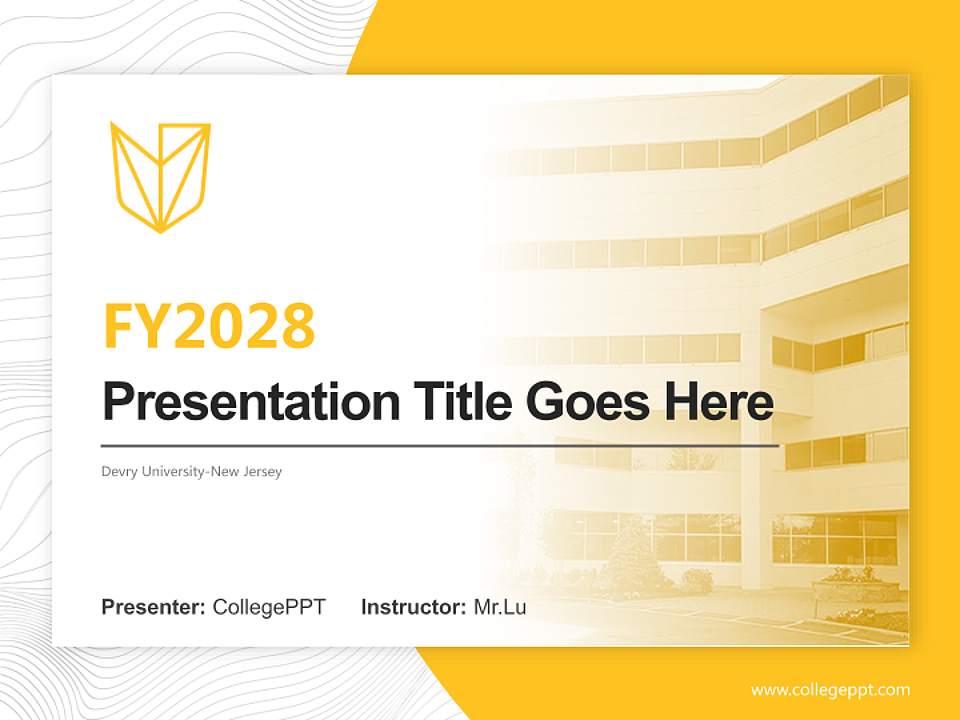 FY2028

Presentation Title Goes Here

Devry University-New Jersey

Presenter: CollegePPT Instructor: Mr.Lu

www.collegeppt.com